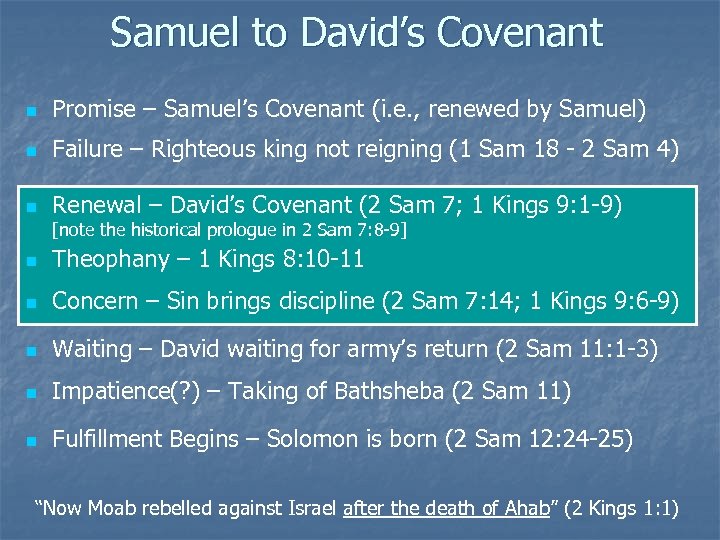 Samuel to David's Covenant

- Promise – Samuel's Covenant (i.e., renewed by Samuel)
- Failure – Righteous king not reigning (1 Sam 18 - 2 Sam 4)
- Renewal – David's Covenant (2 Sam 7; 1 Kings 9:1-9)
[note the historical prologue in 2 Sam 7:8-9]
- Theophany – 1 Kings 8:10-11
- Concern – Sin brings discipline (2 Sam 7:14; 1 Kings 9:6-9)
- Waiting – David waiting for army's return (2 Sam 11:1-3)
- Impatience(?) – Taking of Bathsheba (2 Sam 11)
- Fulfillment Begins – Solomon is born (2 Sam 12:24-25)

"Now Moab rebelled against Israel after the death of Ahab" (2 Kings 1:1)